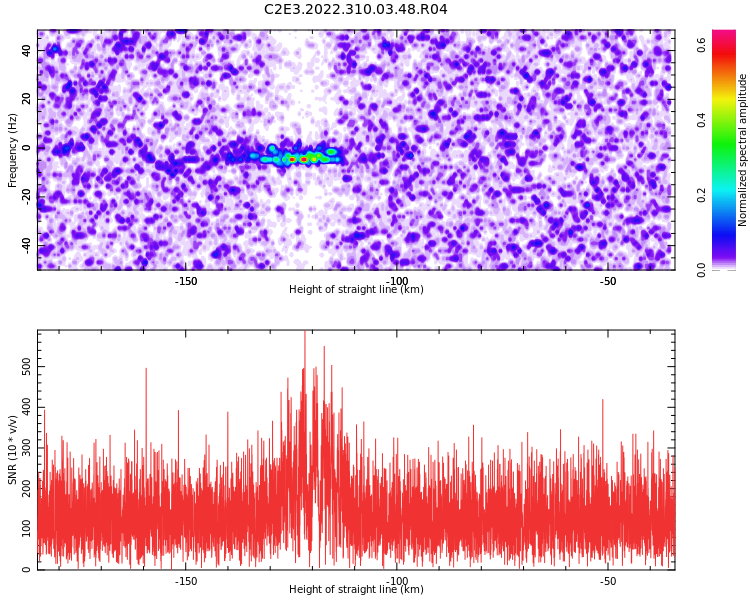 C2E3.2022.310.03.48.R04

Frequency (Hz)
40
20
0
-20
-40
-150
-100
-50
Height of straight line (km)

Normalized spectral amplitude
0.6
0.4
0.2
0.0

SNR (10 * v/v)
500
400
300
200
100
0
-150
-100
-50
Height of straight line (km)